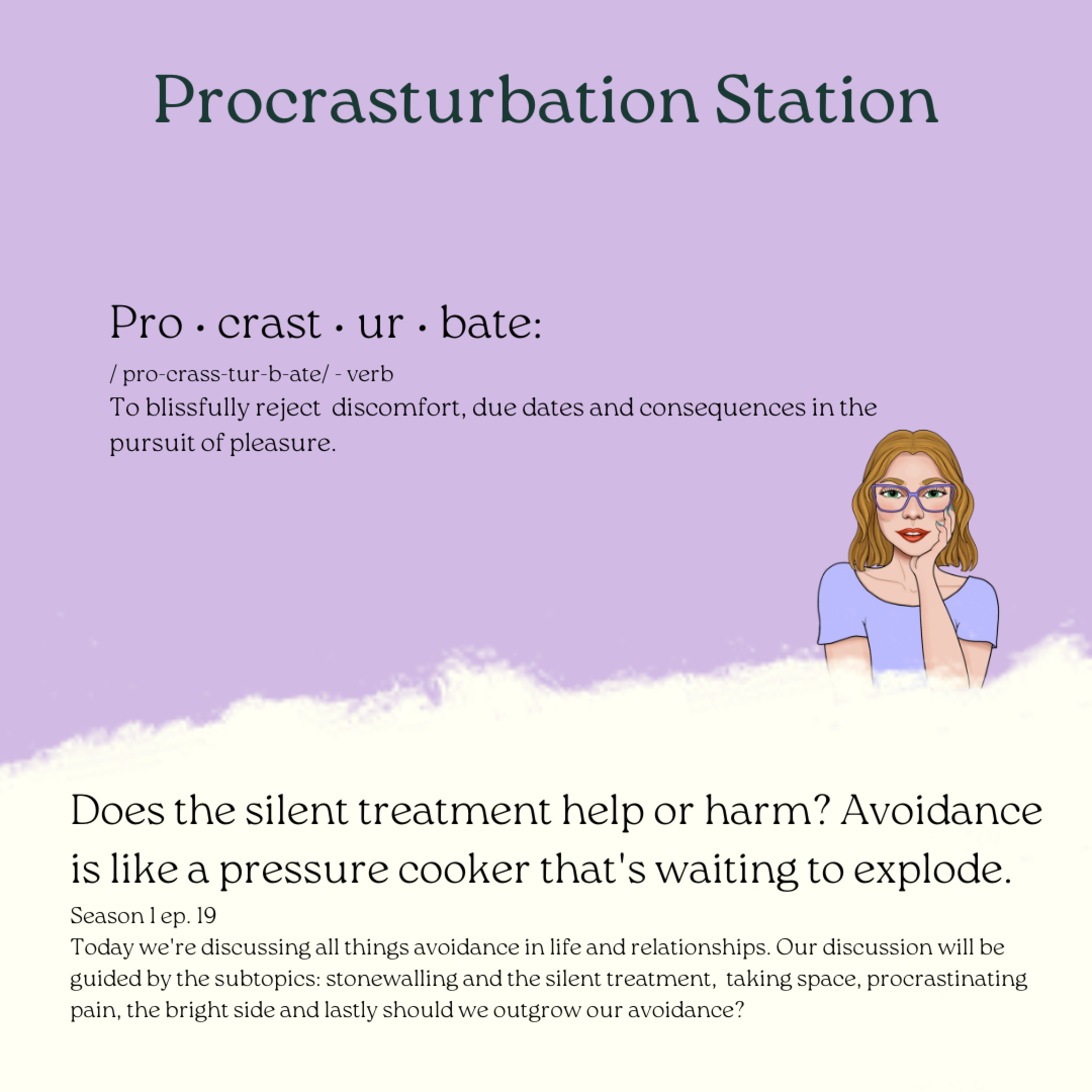 Procrasturbation Station

Pro · crast · ur · bate:

/ pro-crass-tur-b-ate/ - verb
To blissfully reject discomfort, due dates and consequences in the pursuit of pleasure.

Does the silent treatment help or harm? Avoidance is like a pressure cooker that's waiting to explode.

Season 1 ep. 19
Today we're discussing all things avoidance in life and relationships. Our discussion will be guided by the subtopics: stonewalling and the silent treatment, taking space, procrastinating pain, the bright side and lastly should we outgrow our avoidance?